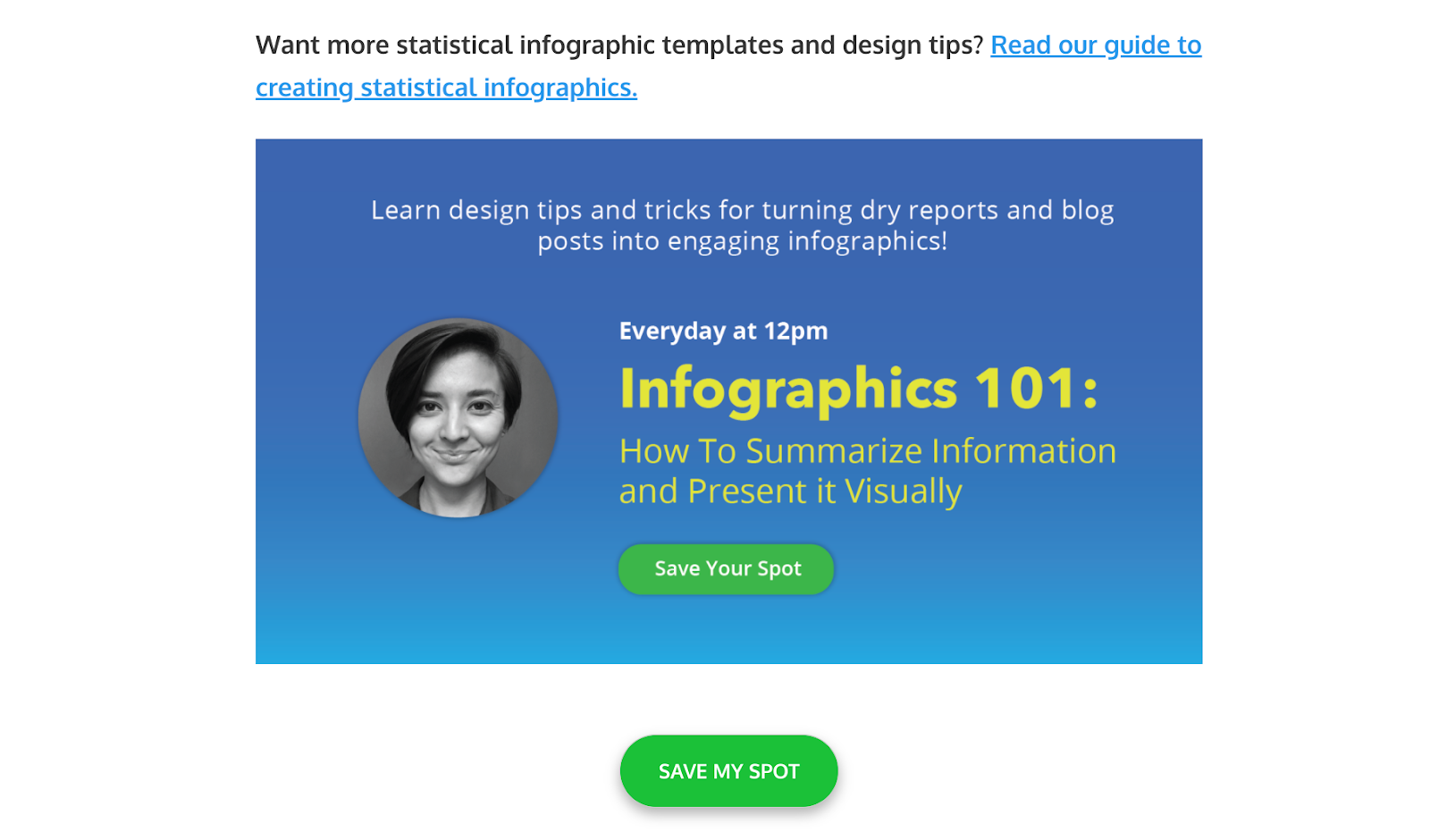 Want more statistical infographic templates and design tips? Read our guide to creating statistical infographics.

Learn design tips and tricks for turning dry reports and blog posts into engaging infographics!

Everyday at 12pm

Infographics 101:

How To Summarize Information and Present it Visually

Save Your Spot

SAVE MY SPOT